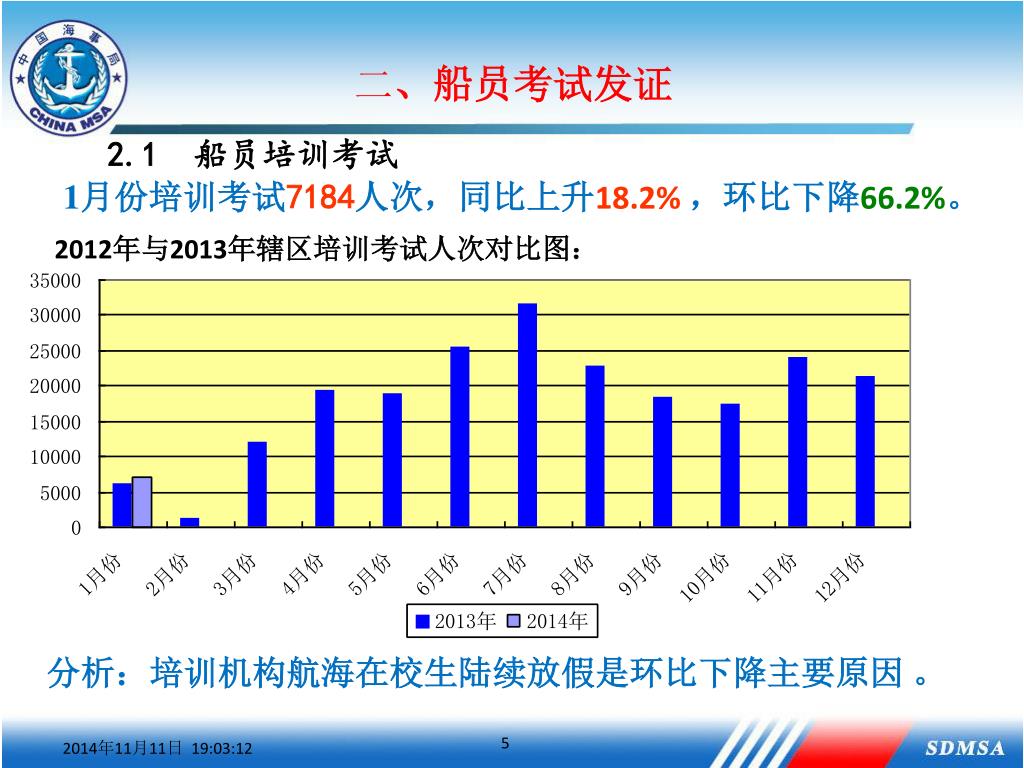 中国海事局
CHINA MSA

二、船员考试发证

2.1 船员培训考试

1月份培训考试7184人次，同比上升18.2%，环比下降66.2%。

2012年与2013年辖区培训考试人次对比图：

35000
30000
25000
20000
15000
10000
5000
0

1月份 2月份 3月份 4月份 5月份 6月份 7月份 8月份 9月份 10月份 11月份 12月份

2013年 2014年

分析：培训机构航海在校生陆续放假是环比下降主要原因 。

2014年11月11日 19:03:12

5

SDMSA